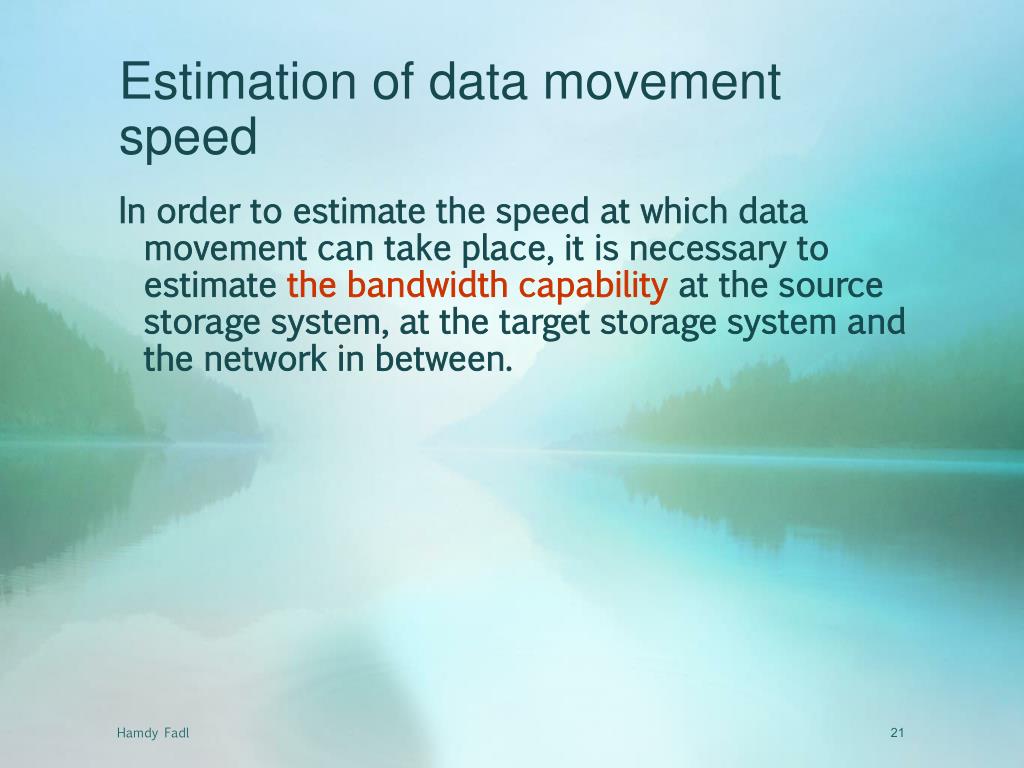 Estimation of data movement speed

In order to estimate the speed at which data movement can take place, it is necessary to estimate the bandwidth capability at the source storage system, at the target storage system and the network in between.

Hamdy Fadl

21